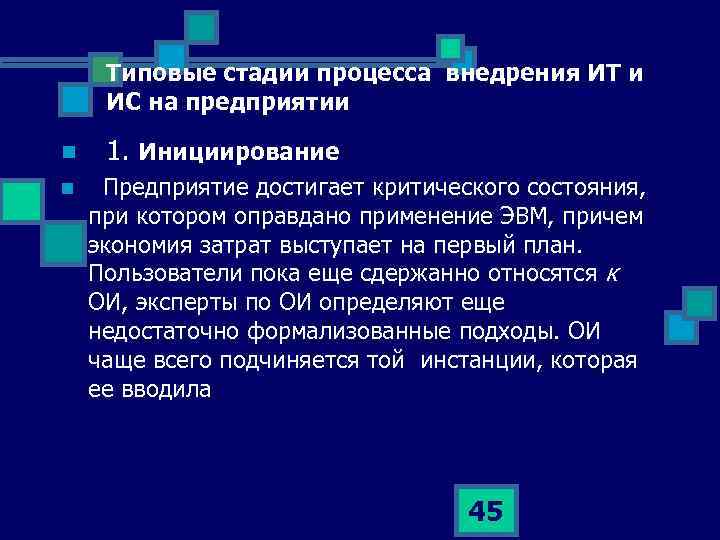 Типовые стадии процесса внедрения ИТ и ИС на предприятии

1. Инициирование

Предприятие достигает критического состояния, при котором оправдано применение ЭВМ, причем экономия затрат выступает на первый план. Пользователи пока еще сдержанно относятся к ОИ, эксперты по ОИ определяют еще недостаточно формализованные подходы. ОИ чаще всего подчиняется той инстанции, которая ее вводила

45